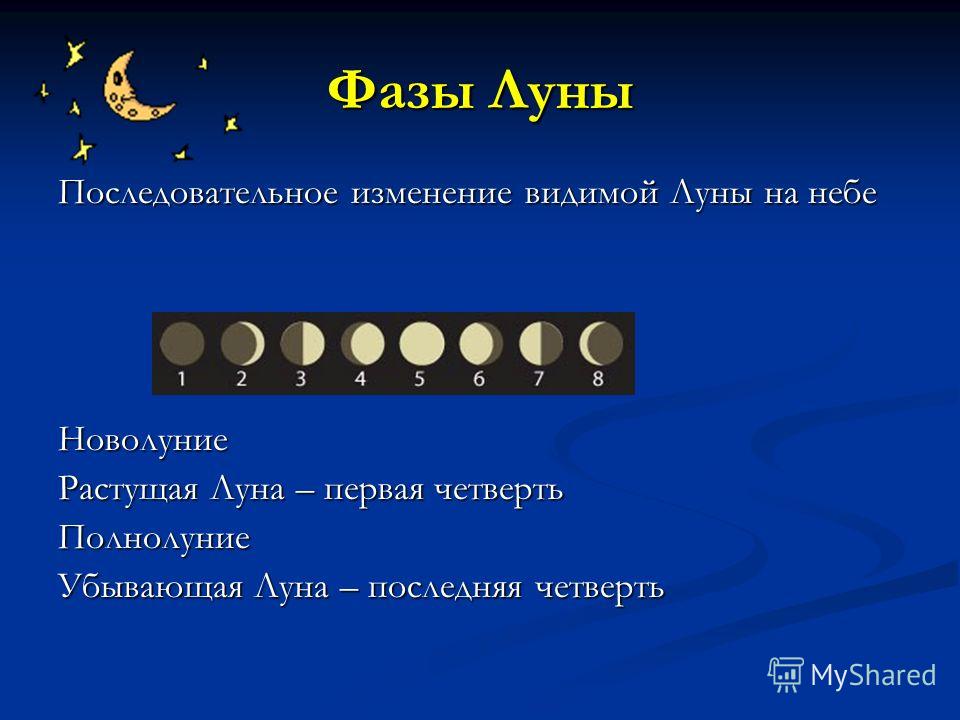 Фазы Луны

Последовательное изменение видимой Луны на небе

1 2 3 4 5 6 7 8

Новолуние

Растущая Луна – первая четверть

Полнолуние

Убывающая Луна – последняя четверть

MyShared